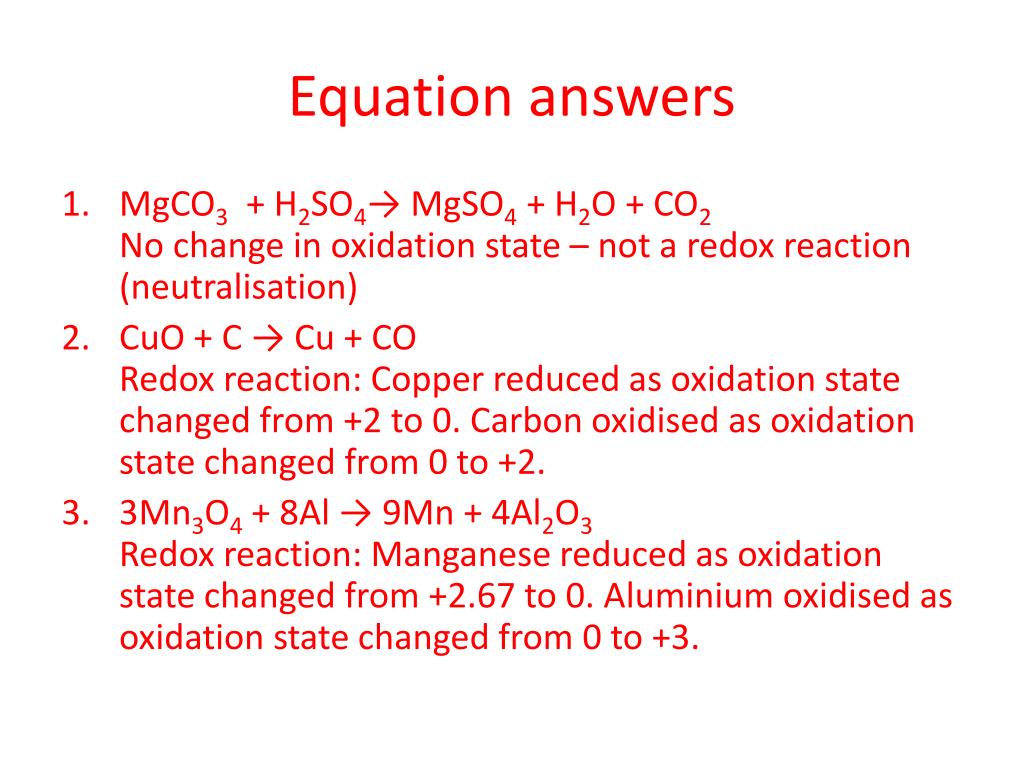 Equation answers

1. $MgCO_3 + H_2SO_4 \rightarrow MgSO_4 + H_2O + CO_2$
No change in oxidation state – not a redox reaction (neutralisation)

2. $CuO + C \rightarrow Cu + CO$
Redox reaction: Copper reduced as oxidation state changed from +2 to 0. Carbon oxidised as oxidation state changed from 0 to +2.

3. $3Mn_3O_4 + 8Al \rightarrow 9Mn + 4Al_2O_3$
Redox reaction: Manganese reduced as oxidation state changed from +2.67 to 0. Aluminium oxidised as oxidation state changed from 0 to +3.